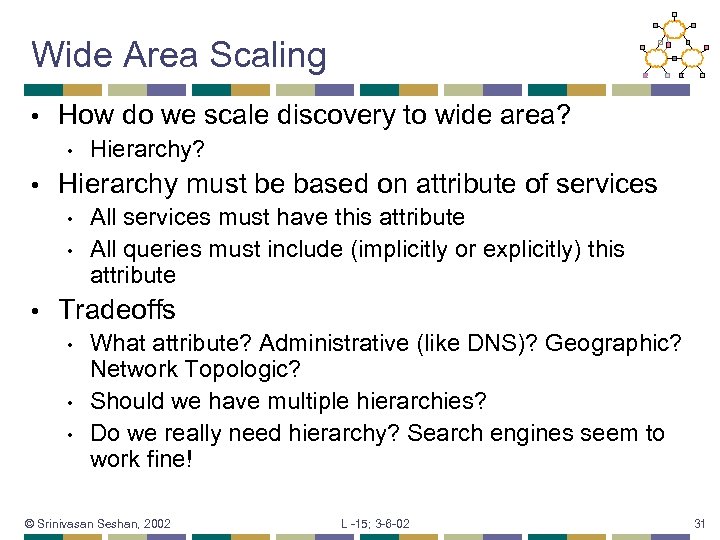 Wide Area Scaling

• How do we scale discovery to wide area?
  • Hierarchy?
• Hierarchy must be based on attribute of services
  • All services must have this attribute
  • All queries must include (implicitly or explicitly) this attribute
• Tradeoffs
  • What attribute? Administrative (like DNS)? Geographic? Network Topologic?
  • Should we have multiple hierarchies?
  • Do we really need hierarchy? Search engines seem to work fine!

© Srinivasan Seshan, 2002 L -15; 3-8-02 31